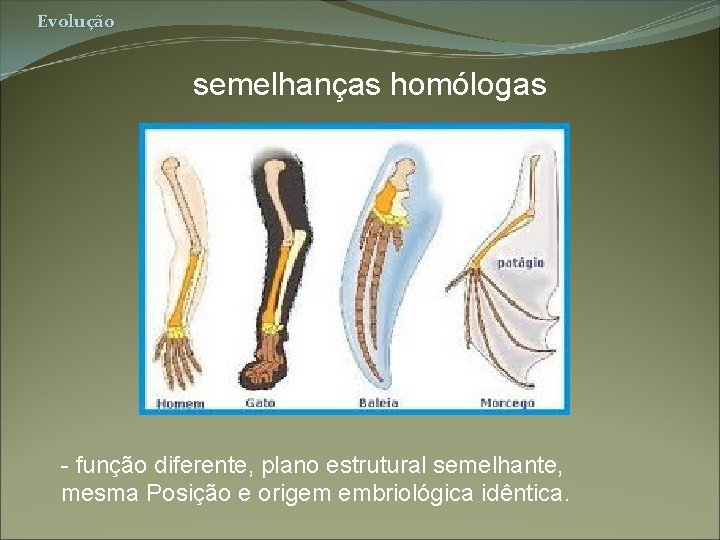 Evolução

semelhanças homólogas

patágio

Homem Gato Baleia Morcego

- função diferente, plano estrutural semelhante, mesma Posição e origem embriológica idêntica.